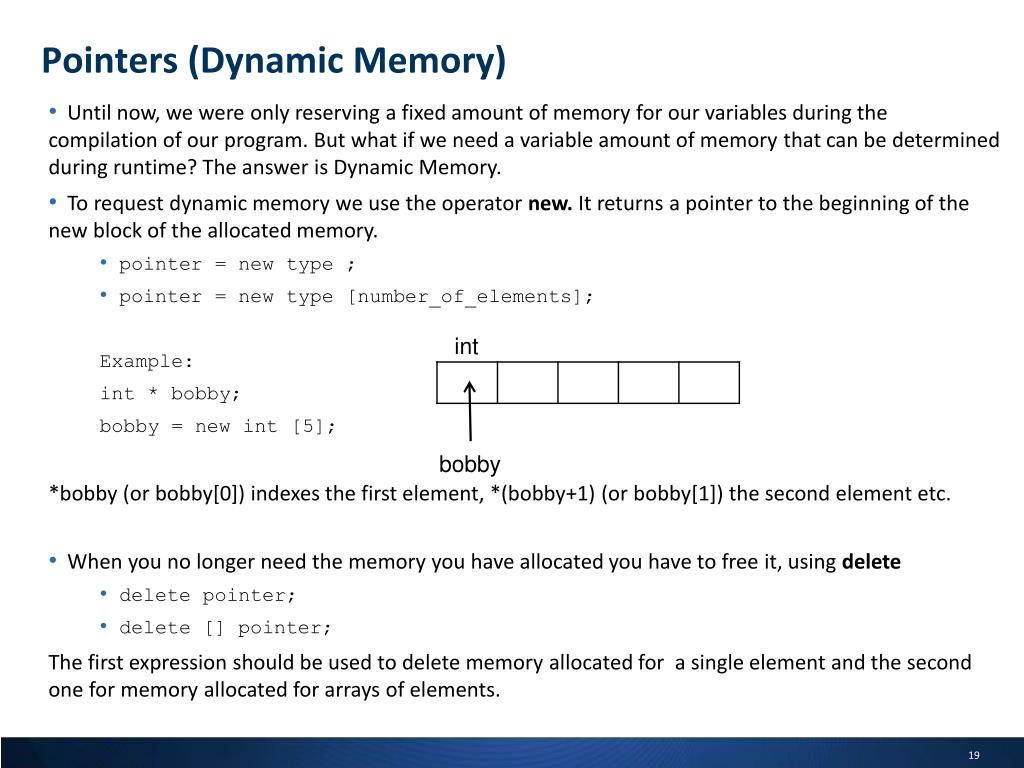 Pointers (Dynamic Memory)

• Until now, we were only reserving a fixed amount of memory for our variables during the compilation of our program. But what if we need a variable amount of memory that can be determined during runtime? The answer is Dynamic Memory.

• To request dynamic memory we use the operator **new.** It returns a pointer to the beginning of the new block of the allocated memory.

• pointer = new type ;
• pointer = new type [number_of_elements];

Example:
int * bobby;
bobby = new int [5];

int

bobby

*bobby (or bobby[0]) indexes the first element, *(bobby+1) (or bobby[1]) the second element etc.

• When you no longer need the memory you have allocated you have to free it, using **delete**

• delete pointer;
• delete [] pointer;

The first expression should be used to delete memory allocated for a single element and the second one for memory allocated for arrays of elements.

19